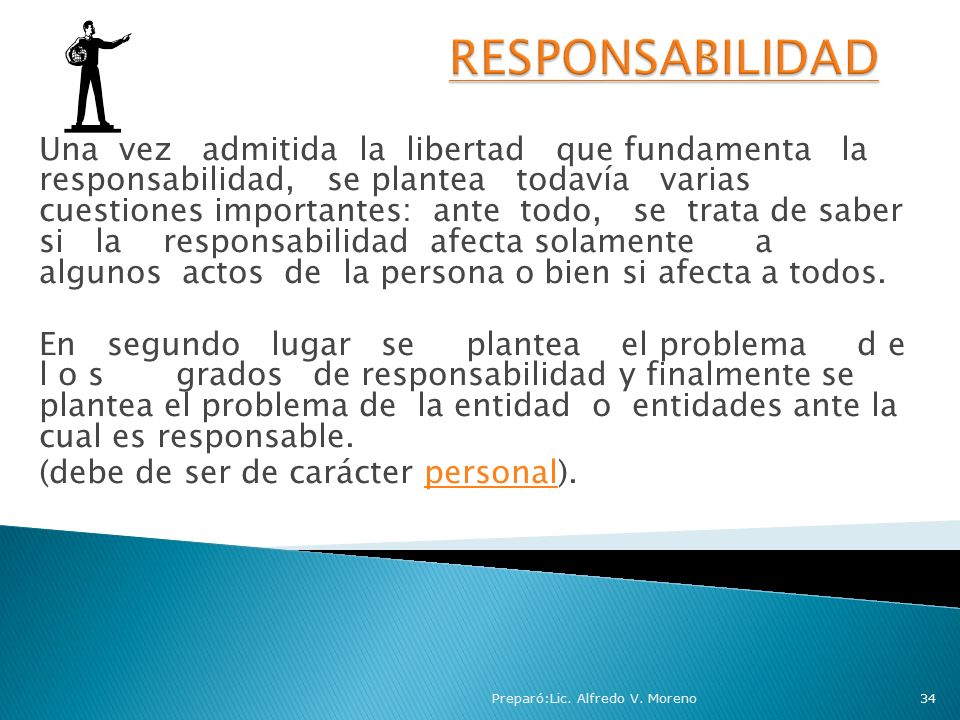 RESPONSABILIDAD

Una vez admitida la libertad que fundamenta la responsabilidad, se plantea todavía varias cuestiones importantes: ante todo, se trata de saber si la responsabilidad afecta solamente a algunos actos de la persona o bien si afecta a todos.

En segundo lugar se plantea el problema d e l o s grados de responsabilidad y finalmente se plantea el problema de la entidad o entidades ante la cual es responsable.
(debe de ser de carácter personal).

Preparó:Lic. Alfredo V. Moreno

34